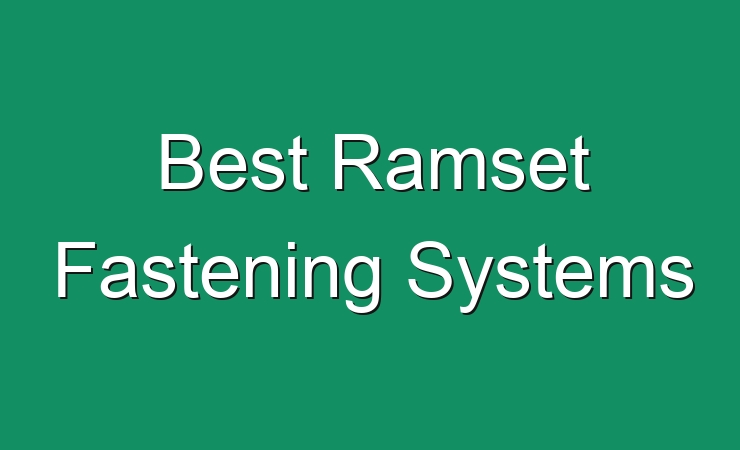 Best Ramset Fastening Systems